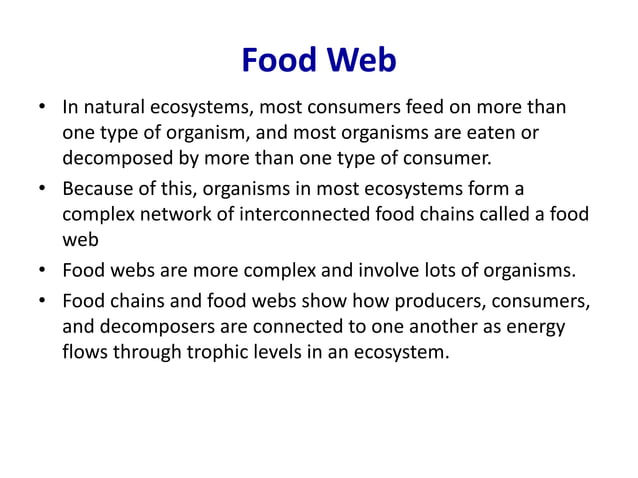 Food Web

• In natural ecosystems, most consumers feed on more than one type of organism, and most organisms are eaten or decomposed by more than one type of consumer.
• Because of this, organisms in most ecosystems form a complex network of interconnected food chains called a food web
• Food webs are more complex and involve lots of organisms.
• Food chains and food webs show how producers, consumers, and decomposers are connected to one another as energy flows through trophic levels in an ecosystem.